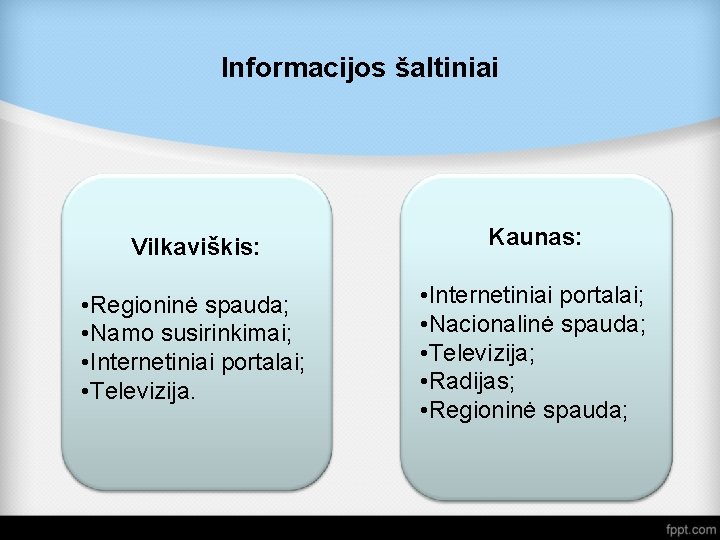 Informacijos šaltiniai

Vilkaviškis:

•Regioninė spauda;
•Namo susirinkimai;
•Internetiniai portalai;
•Televizija.

Kaunas:

•Internetiniai portalai;
•Nacionalinė spauda;
•Televizija;
•Radijas;
•Regioninė spauda;

fppt.com